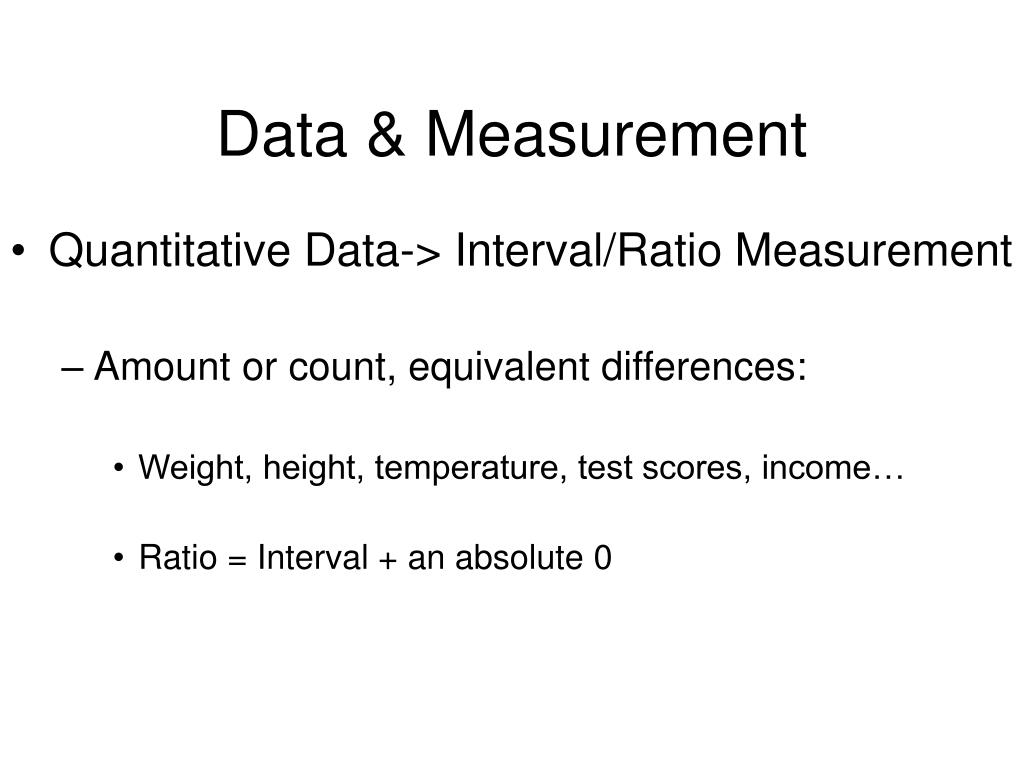 Data & Measurement

• Quantitative Data-> Interval/Ratio Measurement

– Amount or count, equivalent differences:

• Weight, height, temperature, test scores, income…

• Ratio = Interval + an absolute 0